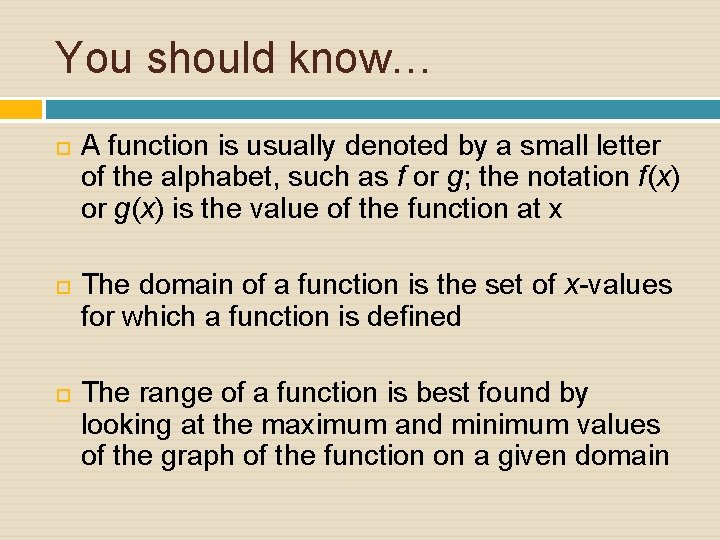 You should know…

A function is usually denoted by a small letter of the alphabet, such as $f$ or $g$; the notation $f(x)$ or $g(x)$ is the value of the function at x

The domain of a function is the set of $x$-values for which a function is defined

The range of a function is best found by looking at the maximum and minimum values of the graph of the function on a given domain